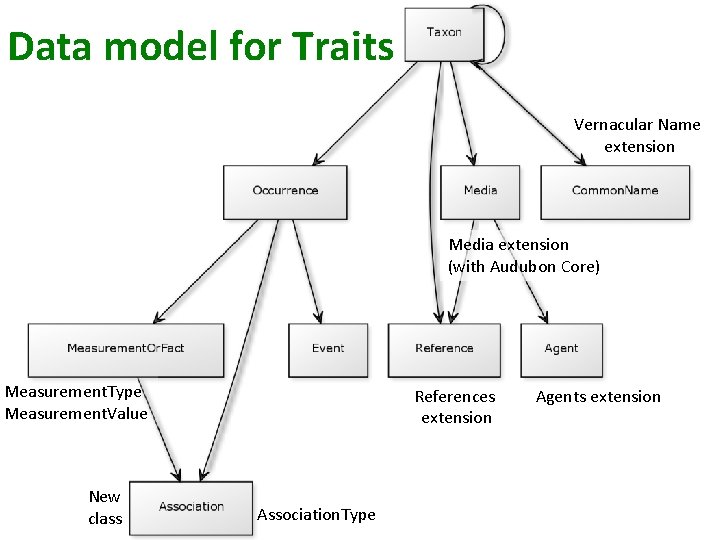 Data model for Traits

Taxon

Vernacular Name extension

Occurrence

Media

CommonName

Media extension (with Audubon Core)

MeasurementOrFact

Event

Reference

Agent

MeasurementType
MeasurementValue

References extension

Agents extension

New class

Association

AssociationType